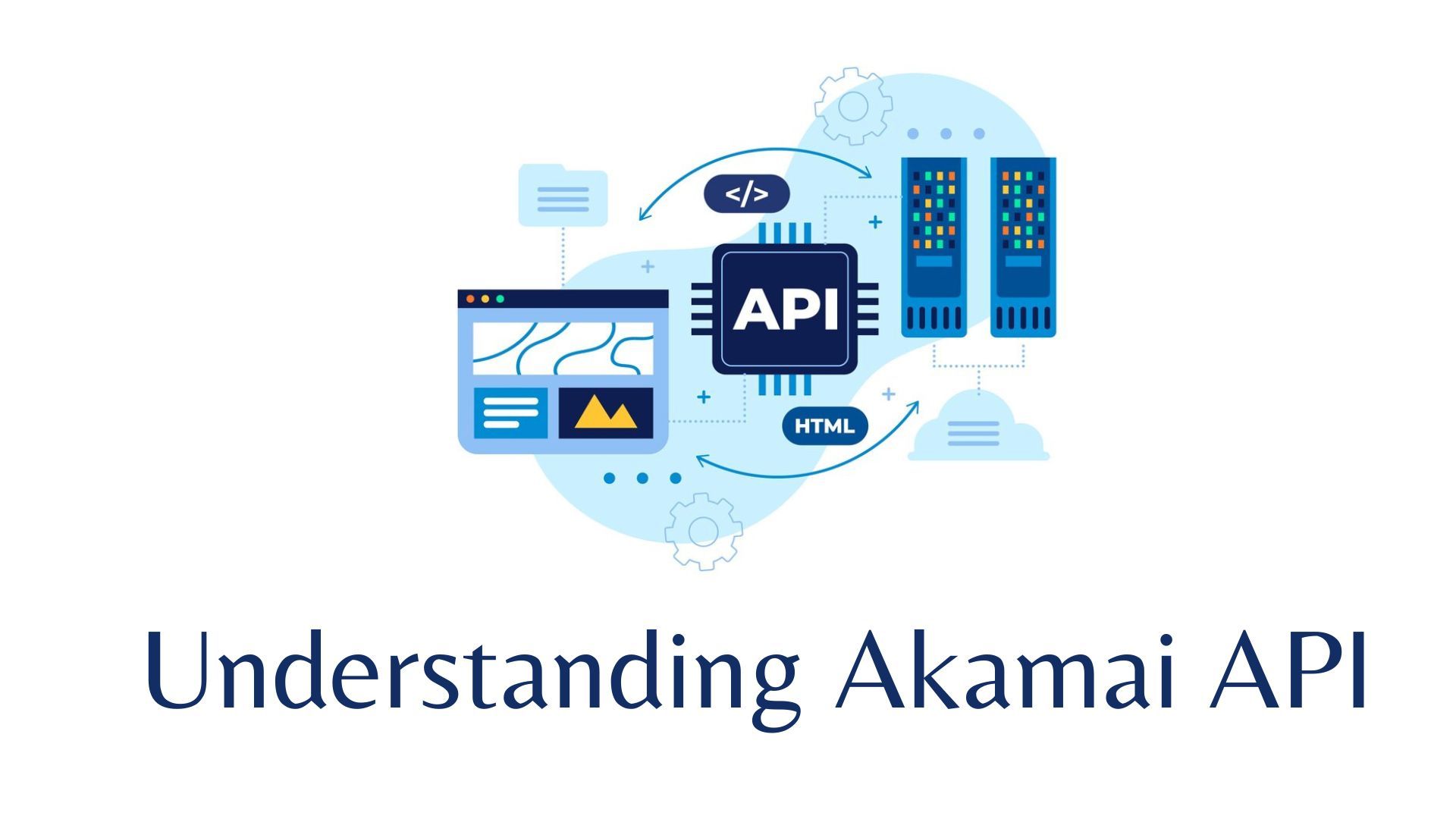 </>

API

HTML

Understanding Akamai API